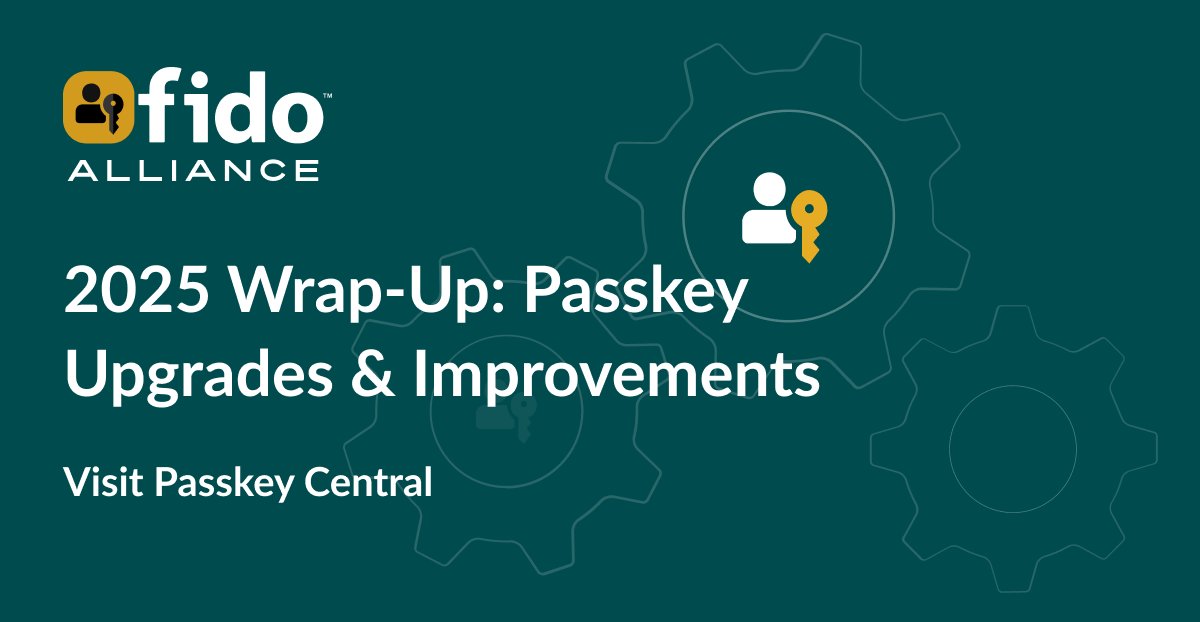 fido™
ALLIANCE

2025 Wrap-Up: Passkey Upgrades & Improvements

Visit Passkey Central